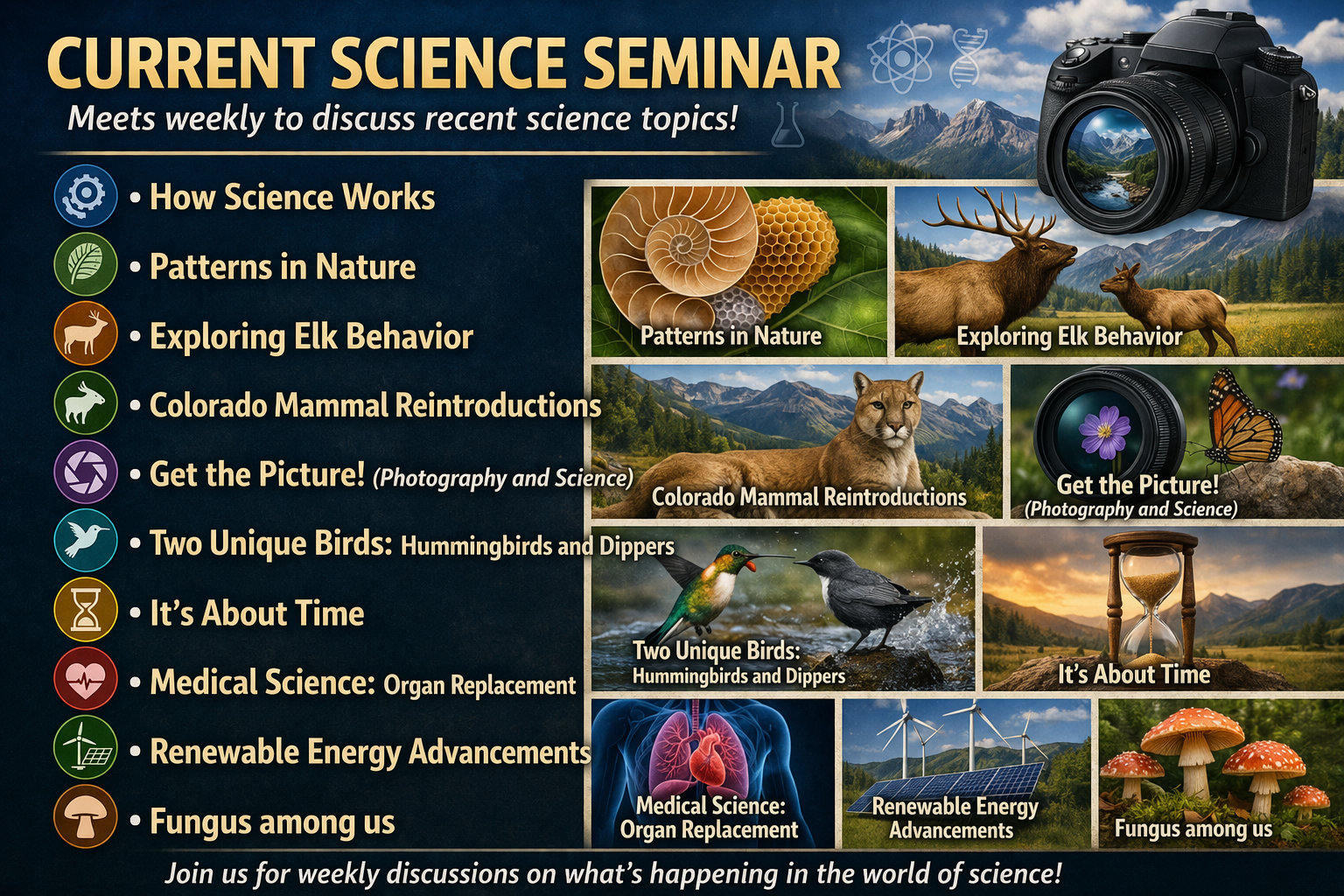 CURRENT SCIENCE SEMINAR

Meets weekly to discuss recent science topics!

• How Science Works
• Patterns in Nature
• Exploring Elk Behavior
• Colorado Mammal Reintroductions
• Get the Picture! (Photography and Science)
• Two Unique Birds: Hummingbirds and Dippers
• It's About Time
• Medical Science: Organ Replacement
• Renewable Energy Advancements
• Fungus among us

Patterns in Nature

Exploring Elk Behavior

Colorado Mammal Reintroductions

Get the Picture! (Photography and Science)

Two Unique Birds: Hummingbirds and Dippers

It's About Time

Medical Science: Organ Replacement

Renewable Energy Advancements

Fungus among us

Join us for weekly discussions on what's happening in the world of science!